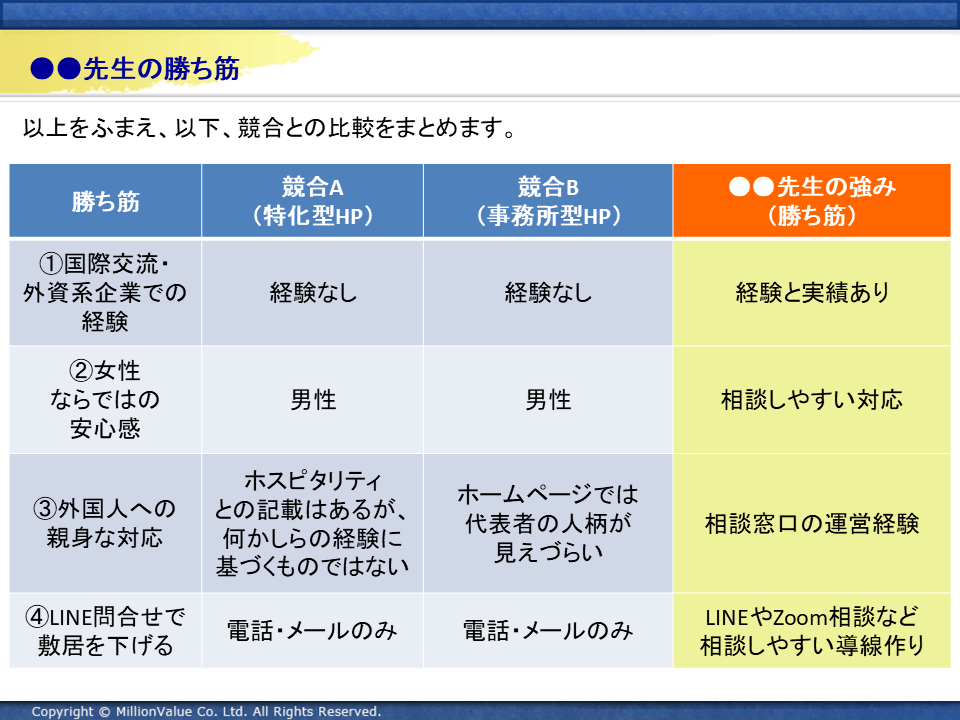 ●●先生の勝ち筋

以上をふまえ、以下、競合との比較をまとめます。

| 勝ち筋 | 競合A（特化型HP） | 競合B（事務所型HP） | ●●先生の強み（勝ち筋） |
|---|---|---|---|
| ①国際交流・外資系企業での経験 | 経験なし | 経験なし | 経験と実績あり |
| ②女性ならではの安心感 | 男性 | 男性 | 相談しやすい対応 |
| ③外国人への親身な対応 | ホスピタリティとの記載はあるが、何かしらの経験に基づくものではない | ホームページでは代表者の人柄が見えづらい | 相談窓口の運営経験 |
| ④LINE問合せで敷居を下げる | 電話・メールのみ | 電話・メールのみ | LINEやZoom相談など相談しやすい導線作り |

Copyright © MillionValue Co. Ltd. All Rights Reserved.